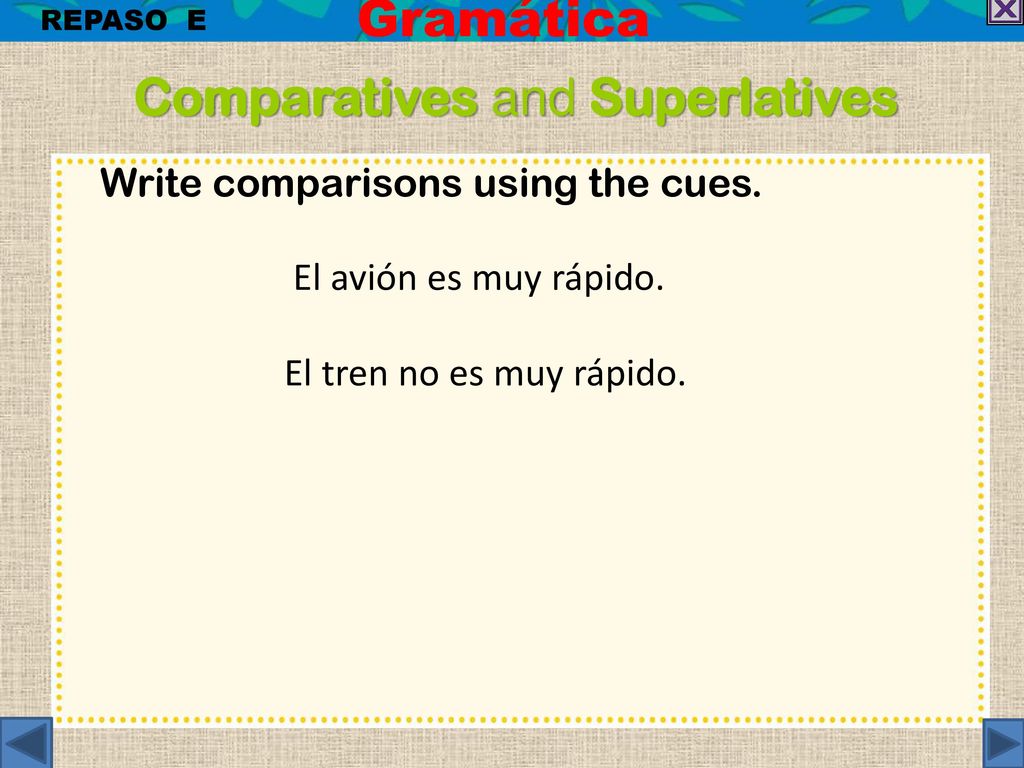 REPASO E

Gramática

Comparatives and Superlatives

Write comparisons using the cues.

El avión es muy rápido.

El tren no es muy rápido.